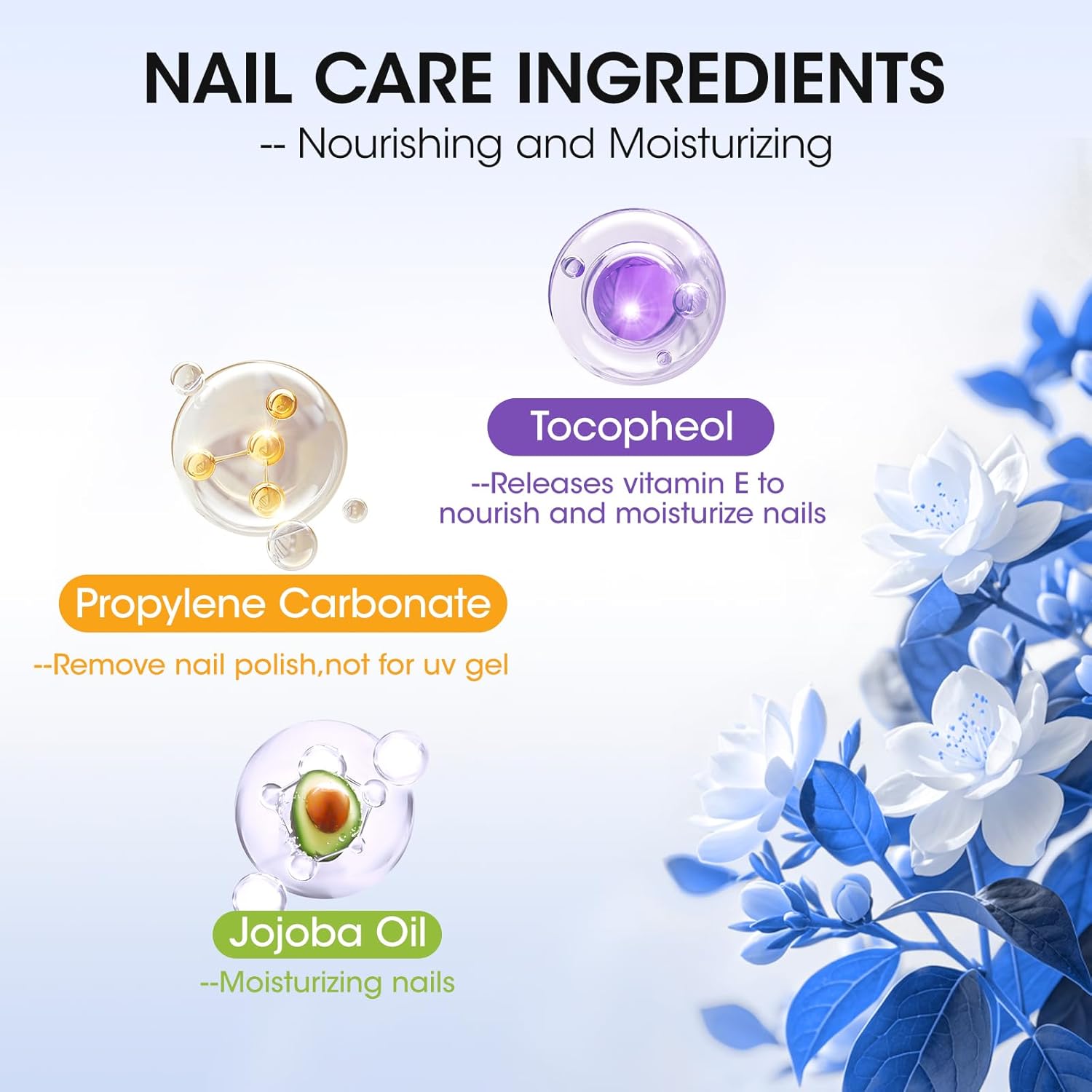 NAIL CARE INGREDIENTS
-- Nourishing and Moisturizing

Tocopheol
--Releases vitamin E to nourish and moisturize nails

Propylene Carbonate
--Remove nail polish,not for uv gel

Jojoba Oil
--Moisturizing nails